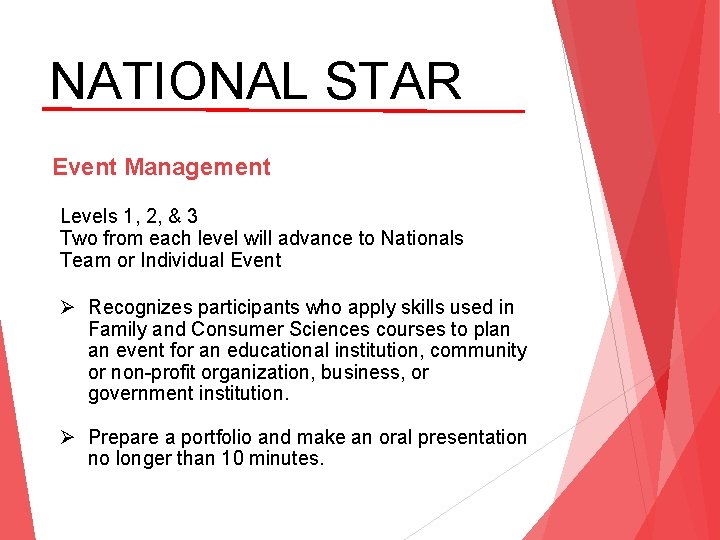 NATIONAL STAR

Event Management

Levels 1, 2, & 3
Two from each level will advance to Nationals
Team or Individual Event

➢ Recognizes participants who apply skills used in Family and Consumer Sciences courses to plan an event for an educational institution, community or non-profit organization, business, or government institution.

➢ Prepare a portfolio and make an oral presentation no longer than 10 minutes.